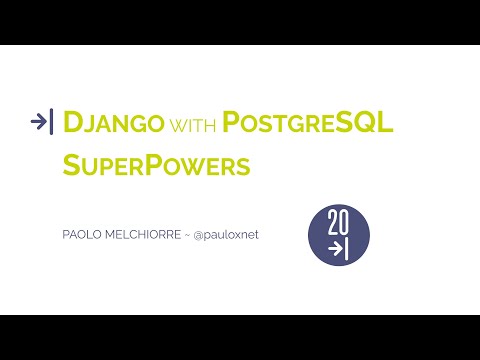 DJANGO WITH POSTGRESQL SUPERPOWERS

PAOLO MELCHIORRE ~ @pauloxnet

20